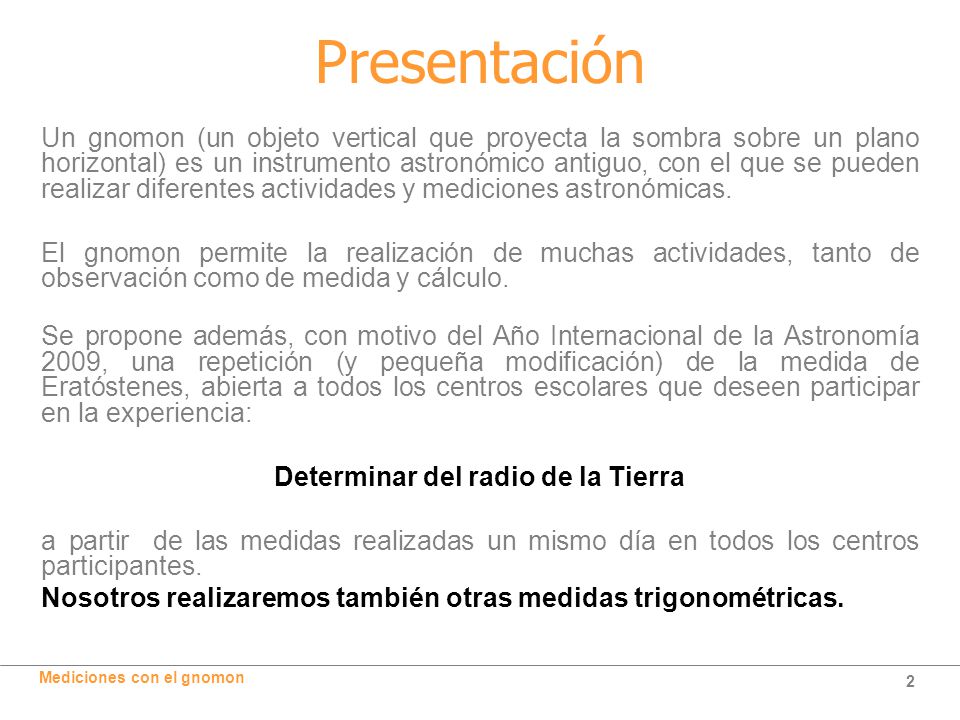 Presentación

Un gnomon (un objeto vertical que proyecta la sombra sobre un plano horizontal) es un instrumento astronómico antiguo, con el que se pueden realizar diferentes actividades y mediciones astronómicas.

El gnomon permite la realización de muchas actividades, tanto de observación como de medida y cálculo.

Se propone además, con motivo del Año Internacional de la Astronomía 2009, una repetición (y pequeña modificación) de la medida de Eratóstenes, abierta a todos los centros escolares que deseen participar en la experiencia:

Determinar del radio de la Tierra

a partir de las medidas realizadas un mismo día en todos los centros participantes.

Nosotros realizaremos también otras medidas trigonométricas.

Mediciones con el gnomon

2